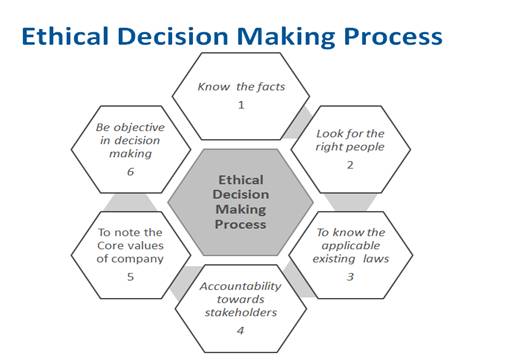 Ethical Decision Making Process

Know the facts
1

Look for the right people
2

To know the applicable existing laws
3

Accountability towards stakeholders
4

To note the Core values of company
5

Be objective in decision making
6

Ethical Decision Making Process